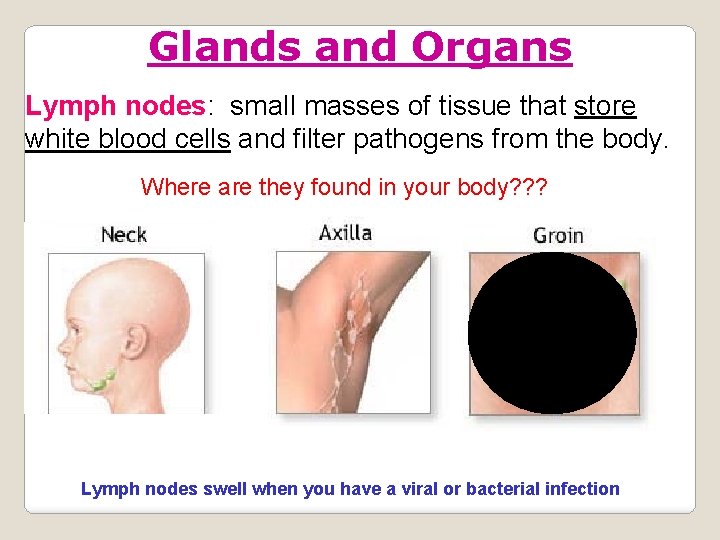 Glands and Organs

Lymph nodes: small masses of tissue that store white blood cells and filter pathogens from the body.

Where are they found in your body???

Neck

Axilla

Groin

Lymph nodes swell when you have a viral or bacterial infection